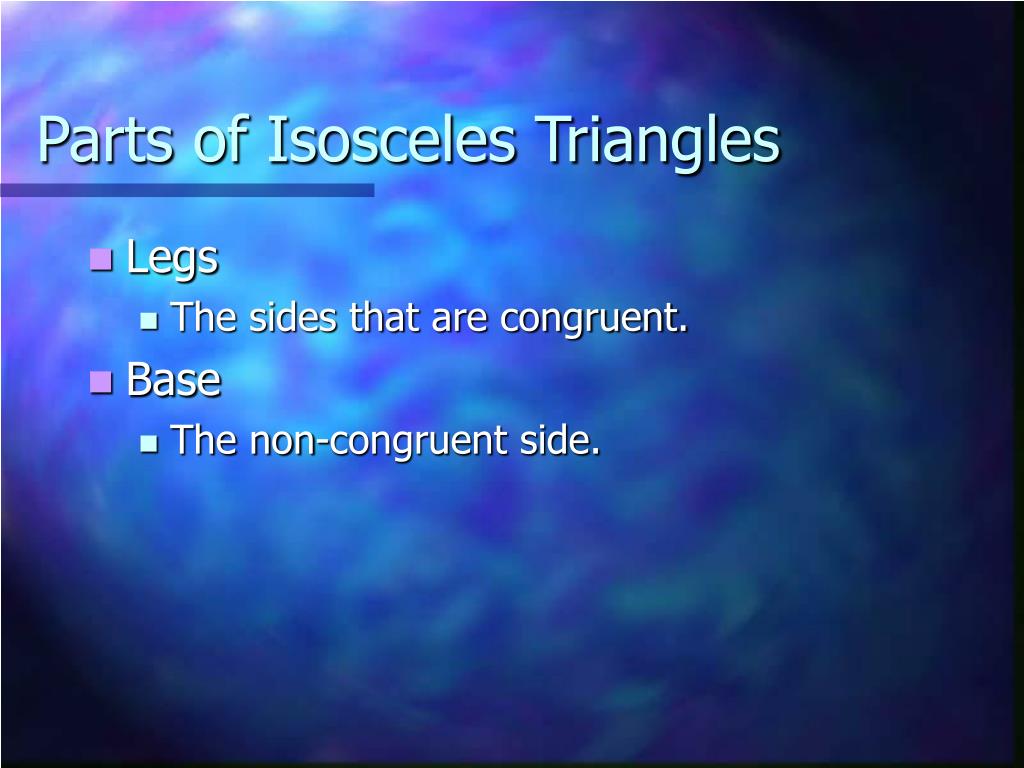 Parts of Isosceles Triangles

Legs
The sides that are congruent.
Base
The non-congruent side.